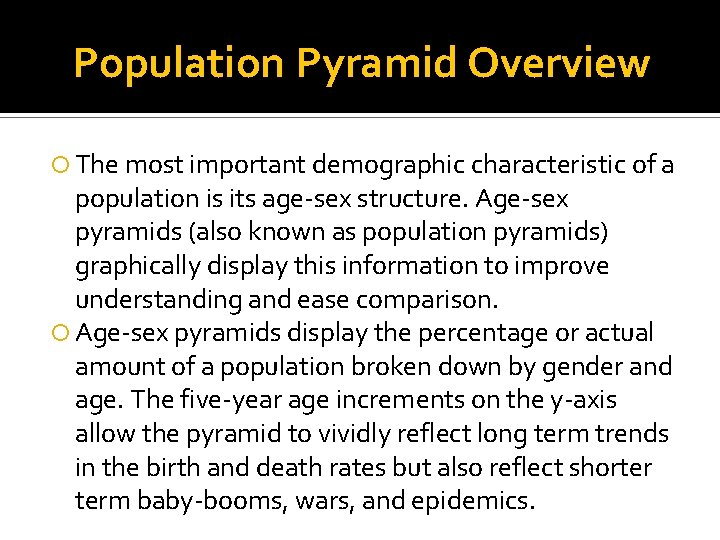 Population Pyramid Overview

The most important demographic characteristic of a population is its age-sex structure. Age-sex pyramids (also known as population pyramids) graphically display this information to improve understanding and ease comparison.

Age-sex pyramids display the percentage or actual amount of a population broken down by gender and age. The five-year age increments on the y-axis allow the pyramid to vividly reflect long term trends in the birth and death rates but also reflect shorter term baby-booms, wars, and epidemics.